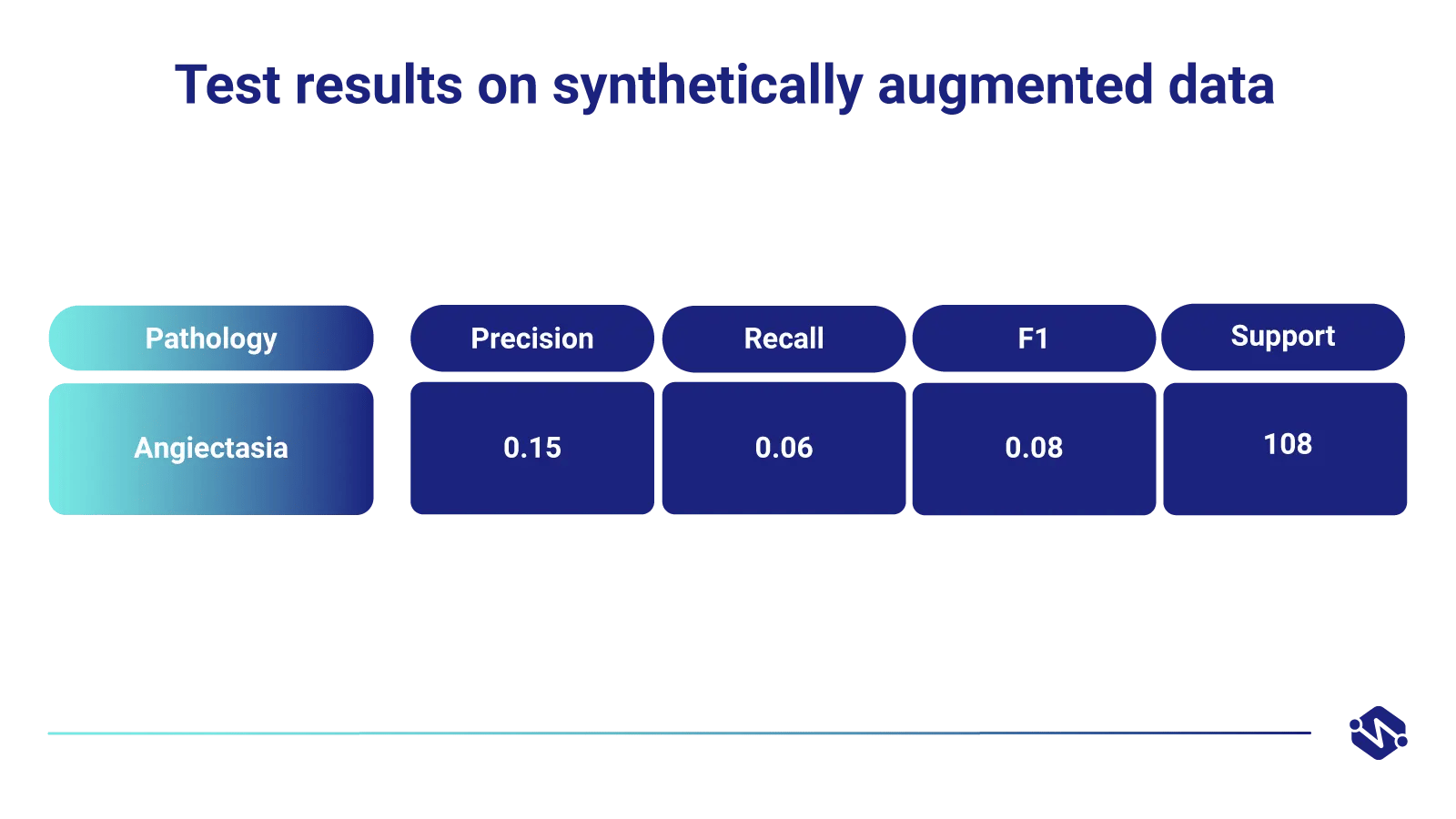 Test results on synthetically augmented data

| Pathology | Precision | Recall | F1 | Support |
|---|---|---|---|---|
| Angiectasia | 0.15 | 0.06 | 0.08 | 108 |